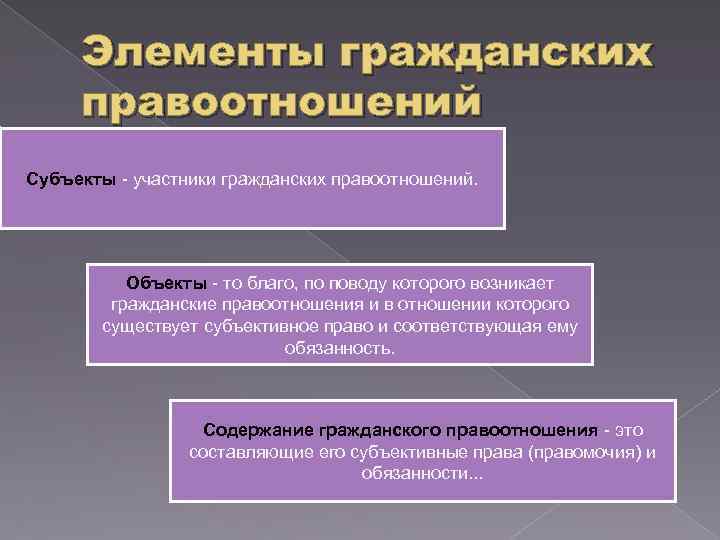 Элементы гражданских правоотношений

Субъекты - участники гражданских правоотношений.

Объекты - то благо, по поводу которого возникает гражданские правоотношения и в отношении которого существует субъективное право и соответствующая ему обязанность.

Содержание гражданского правоотношения - это составляющие его субъективные права (правомочия) и обязанности...